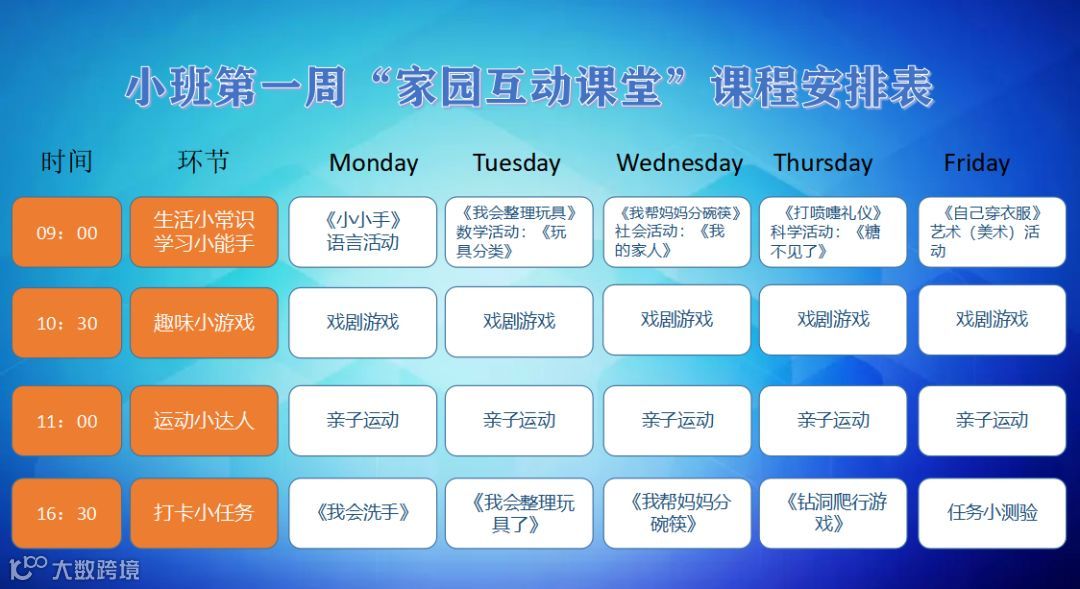 小班第一周“家园互动课堂”课程安排表

| 时间 | 环节 | Monday | Tuesday | Wednesday | Thursday | Friday |
|---|---|---|---|---|---|---|
| 09：00 | 生活小常识 学习小能手 | 《小小手》语言活动 | 《我会整理玩具》数学活动：《玩具分类》 | 《我帮妈妈分碗筷》社会活动：《我的家人》 | 《打喷嚏礼仪》科学活动：《糖不见了》 | 《自己穿衣服》艺术（美术）活动 |
| 10：30 | 趣味小游戏 | 戏剧游戏 | 戏剧游戏 | 戏剧游戏 | 戏剧游戏 | 戏剧游戏 |
| 11：00 | 运动小达人 | 亲子运动 | 亲子运动 | 亲子运动 | 亲子运动 | 亲子运动 |
| 16：30 | 打卡小任务 | 《我会洗手》 | 《我会整理玩具了》 | 《我帮妈妈分碗筷》 | 《钻洞爬行游戏》 | 任务小测验 |

大数跨境